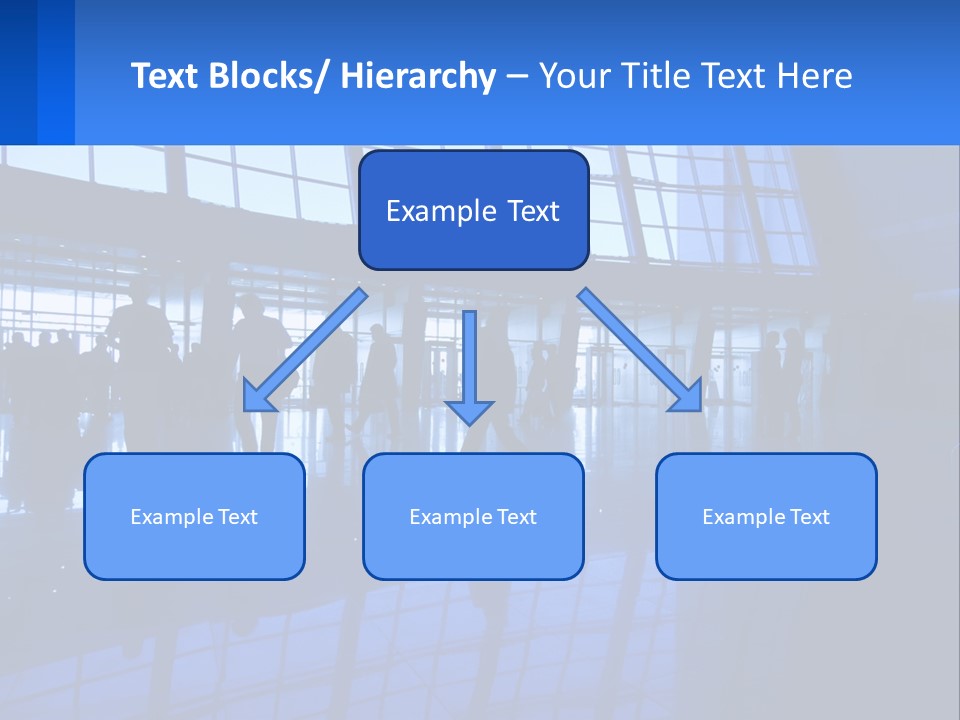 Text Blocks/ Hierarchy – Your Title Text Here

Example Text

Example Text

Example Text

Example Text